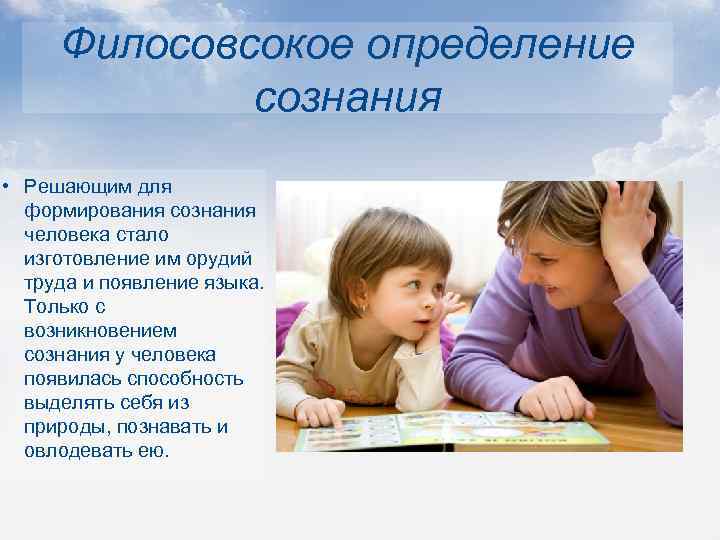 Филосовсокое определение сознания

• Решающим для формирования сознания человека стало изготовление им орудий труда и появление языка. Только с возникновением сознания у человека появилась способность выделять себя из природы, познавать и овлодевать ею.